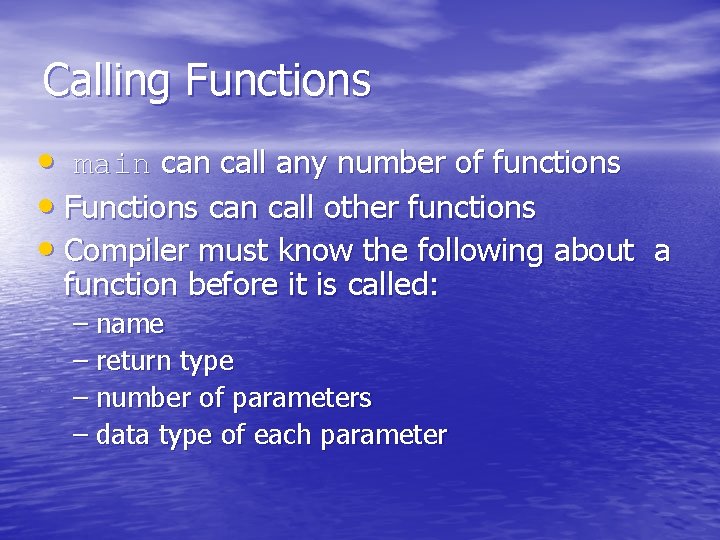 Calling Functions

• main can call any number of functions
• Functions can call other functions
• Compiler must know the following about a function before it is called:
– name
– return type
– number of parameters
– data type of each parameter